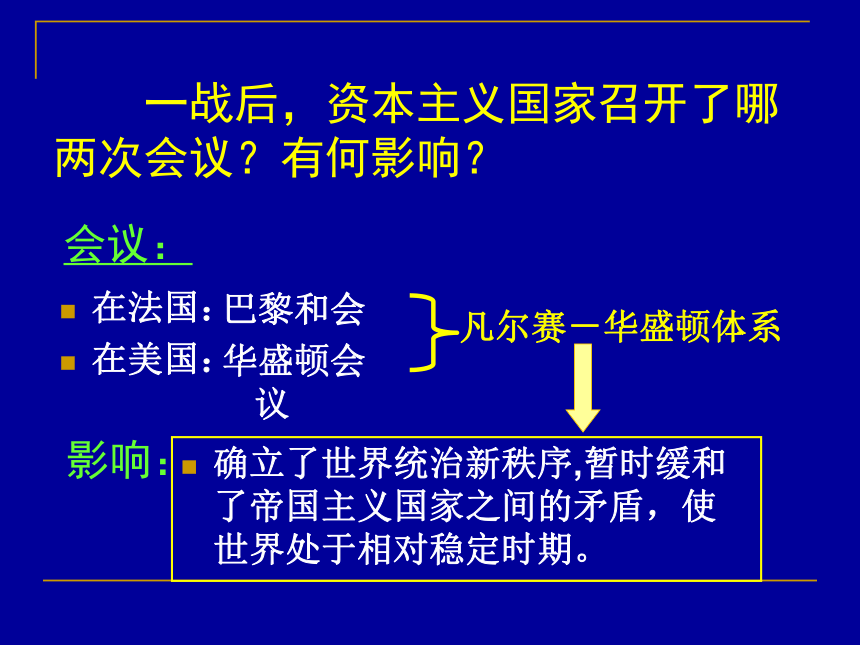 一战后，资本主义国家召开了哪两次会议？有何影响？

会议：

在法国：巴黎和会

在美国：华盛顿会议

凡尔赛－华盛顿体系

影响：

确立了世界统治新秩序,暂时缓和了帝国主义国家之间的矛盾，使世界处于相对稳定时期。